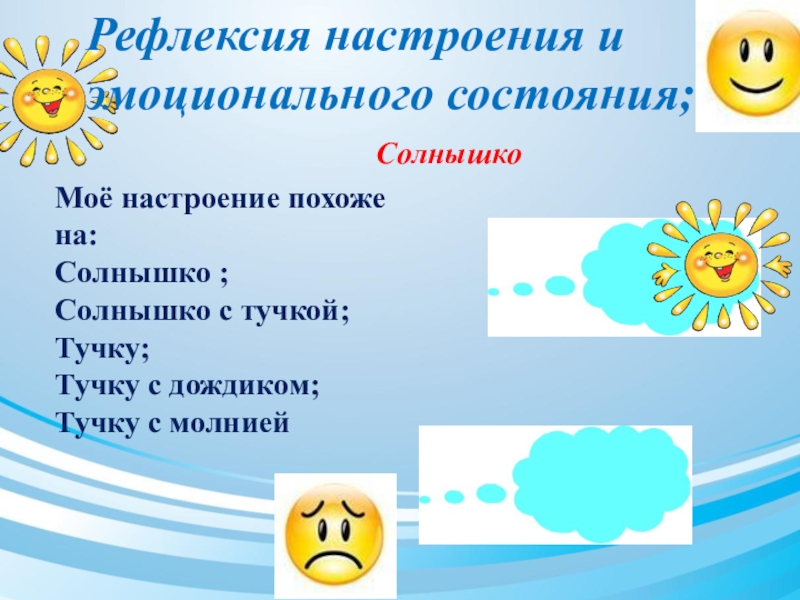 Рефлексия настроения и эмоционального состояния;

Солнышко

Моё настроение похоже на:
Солнышко ;
Солнышко с тучкой;
Тучку;
Тучку с дождиком;
Тучку с молнией